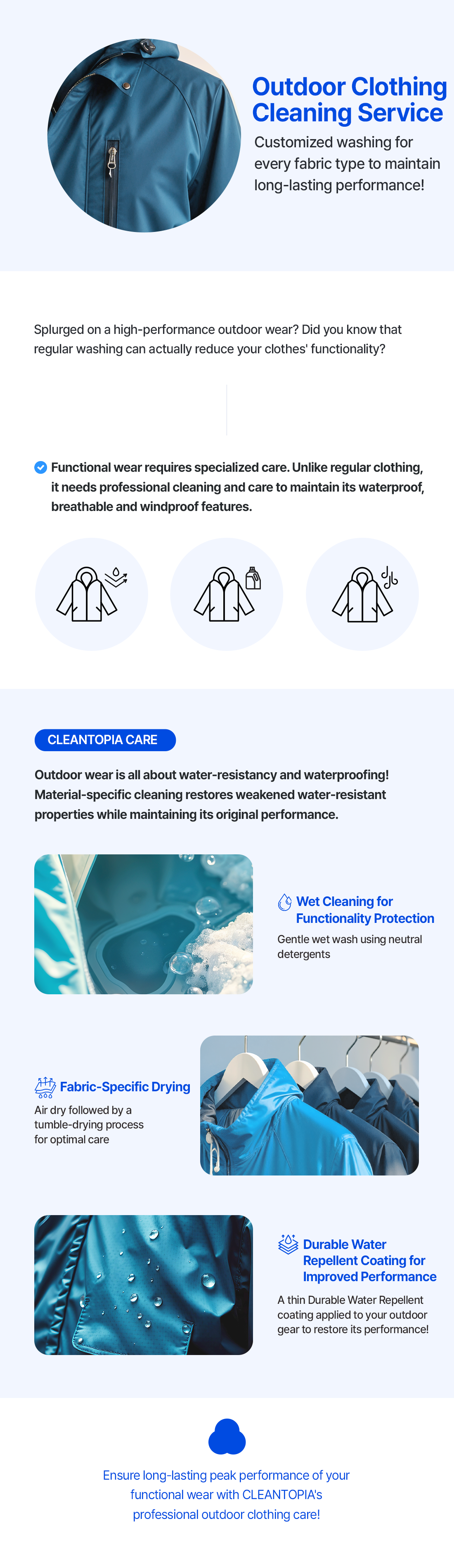 Outdoor Clothing Cleaning Service

Customized washing for every fabric type to maintain long-lasting performance!

Splurged on a high-performance outdoor wear? Did you know that regular washing can actually reduce your clothes' functionality?

Functional wear requires specialized care. Unlike regular clothing, it needs professional cleaning and care to maintain its waterproof, breathable and windproof features.

CLEANTOPIA CARE

Outdoor wear is all about water-resistancy and waterproofing! Material-specific cleaning restores weakened water-resistant properties while maintaining its original performance.

Wet Cleaning for Functionality Protection

Gentle wet wash using neutral detergents

Fabric-Specific Drying

Air dry followed by a tumble-drying process for optimal care

Durable Water Repellent Coating for Improved Performance

A thin Durable Water Repellent coating applied to your outdoor gear to restore its performance!

Ensure long-lasting peak performance of your functional wear with CLEANTOPIA's professional outdoor clothing care!